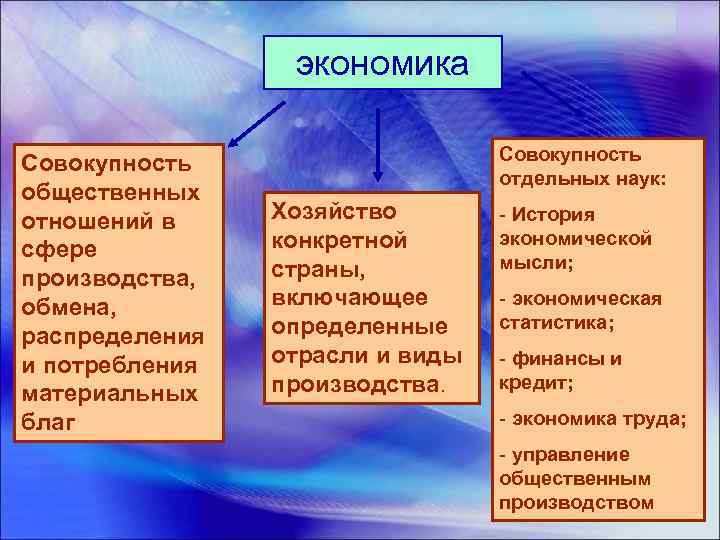 экономика

Совокупность общественных отношений в сфере производства, обмена, распределения и потребления материальных благ

Хозяйство конкретной страны, включающее определенные отрасли и виды производства.

Совокупность отдельных наук:

- История экономической мысли;

- экономическая статистика;

- финансы и кредит;

- экономика труда;

- управление общественным производством